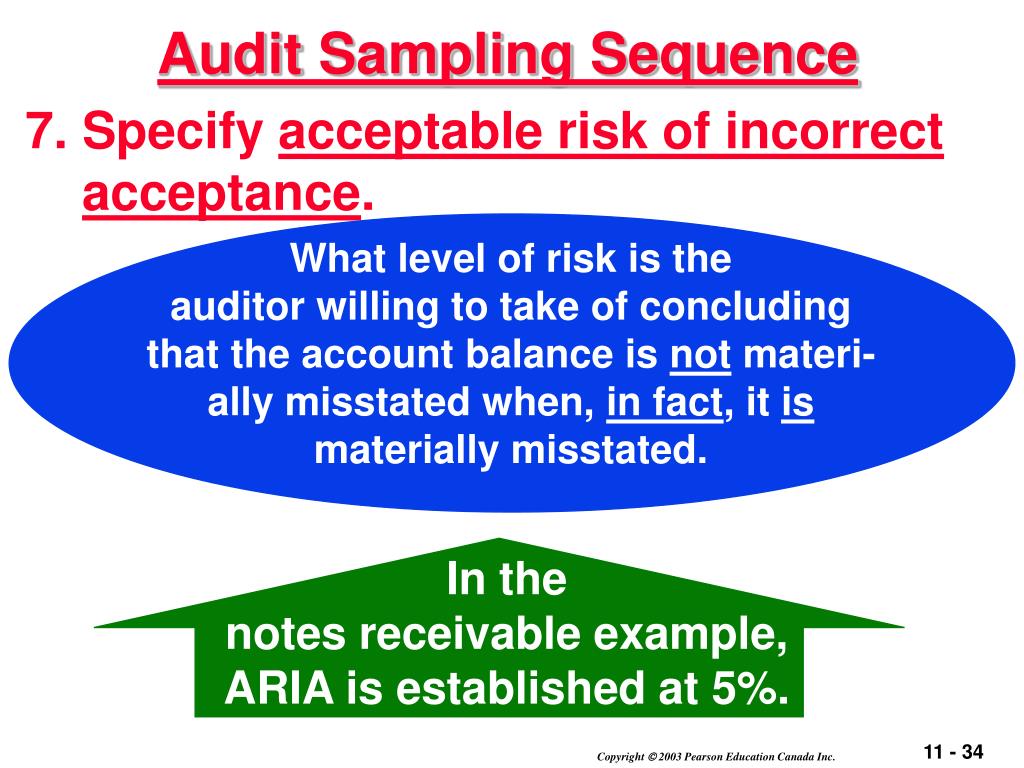 Audit Sampling Sequence

7. Specify acceptable risk of incorrect acceptance.

What level of risk is the auditor willing to take of concluding that the account balance is not materially misstated when, in fact, it is materially misstated.

In the notes receivable example, ARIA is established at 5%.

Copyright © 2003 Pearson Education Canada Inc.

11 - 34